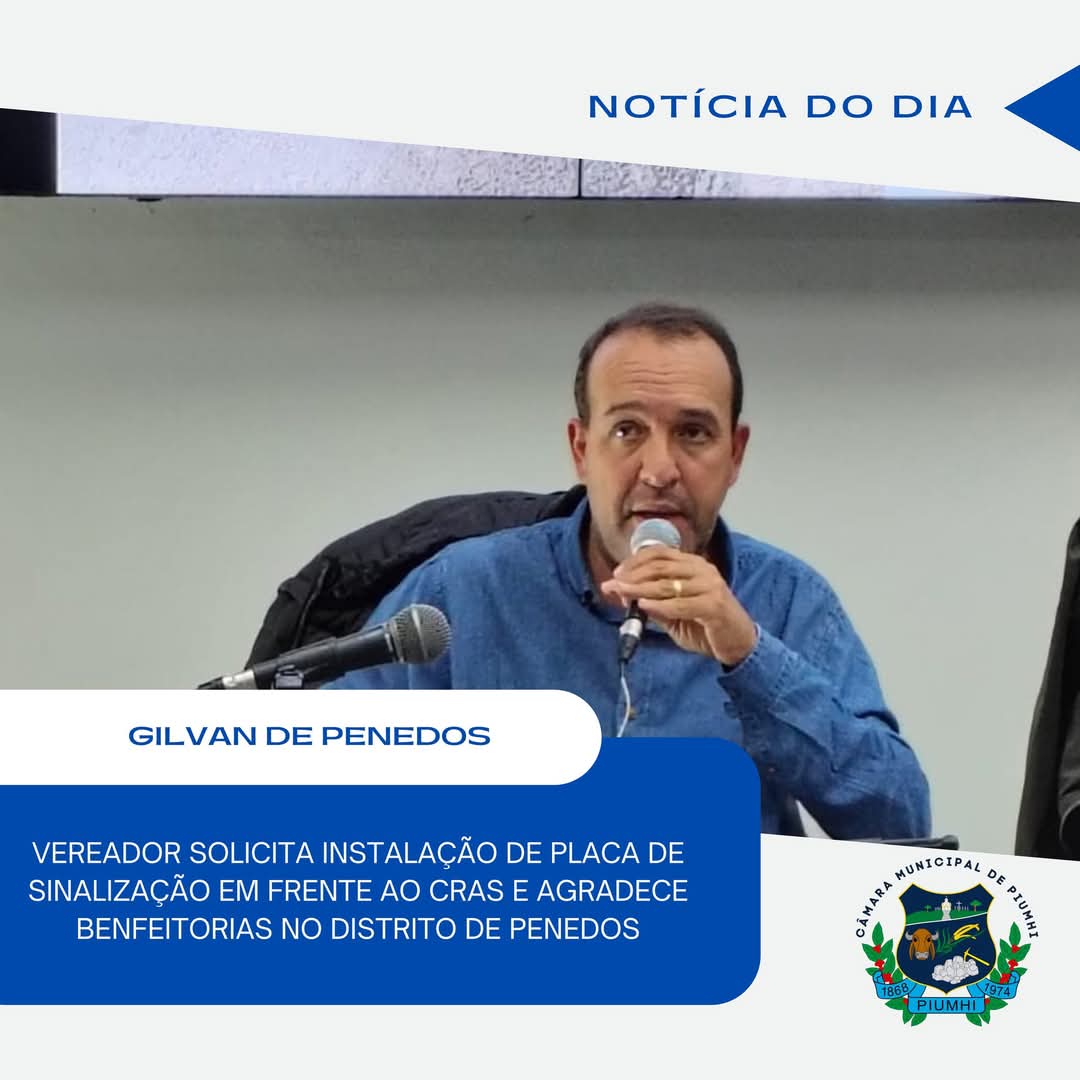 NOTÍCIA DO DIA

GILVAN DE PENEDOS

VEREADOR SOLICITA INSTALAÇÃO DE PLACA DE SINALIZAÇÃO EM FRENTE AO CRAS E AGRADECE BENFEITORIAS NO DISTRITO DE PENEDOS

CÂMARA MUNICIPAL DE PIUMHI
1868 1974
PIUMHI